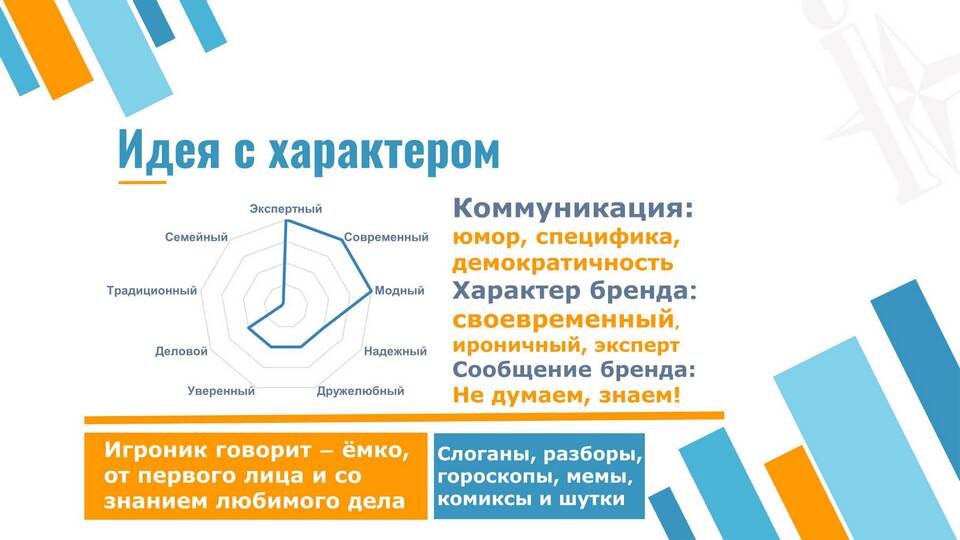 Идея с характером

Экспертный
Современный
Модный
Надежный
Дружелюбный
Уверенный
Деловой
Традиционный
Семейный

Коммуникация:
юмор, специфика, демократичность
Характер бренда:
своевременный, ироничный, эксперт
Сообщение бренда:
Не думаем, знаем!

Игроник говорит – ёмко, от первого лица и со знанием любимого дела

Слоганы, разборы, гороскопы, мемы, комиксы и шутки